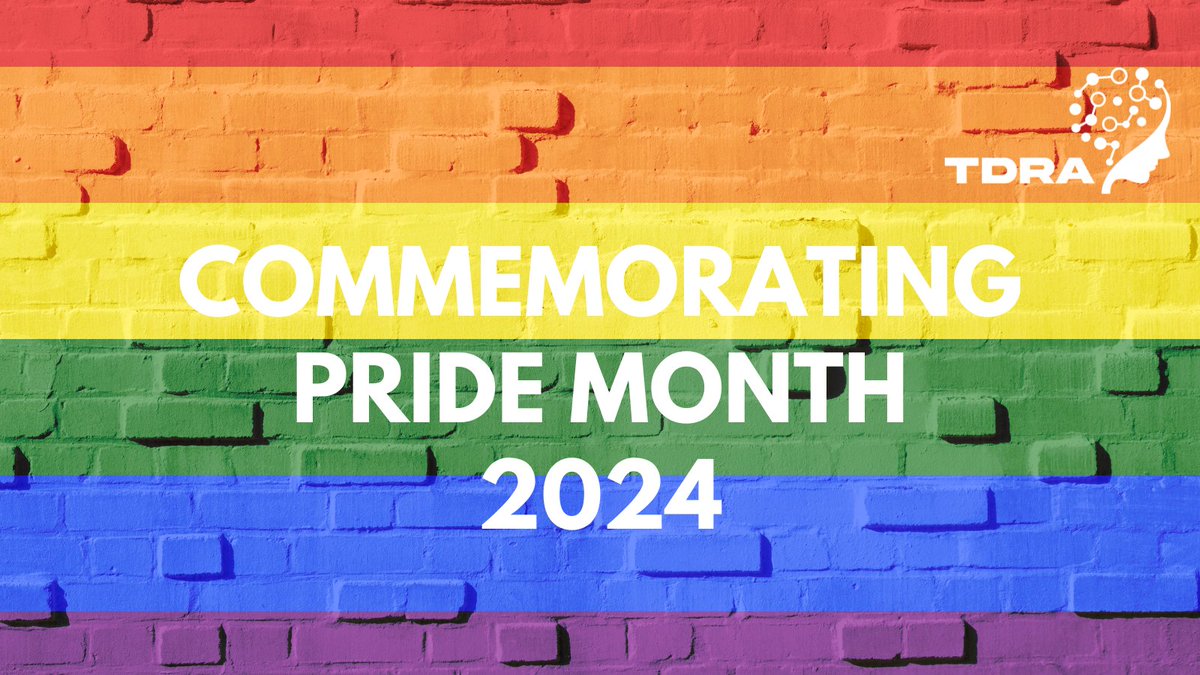 TDRA

COMMEMORATING PRIDE MONTH 2024